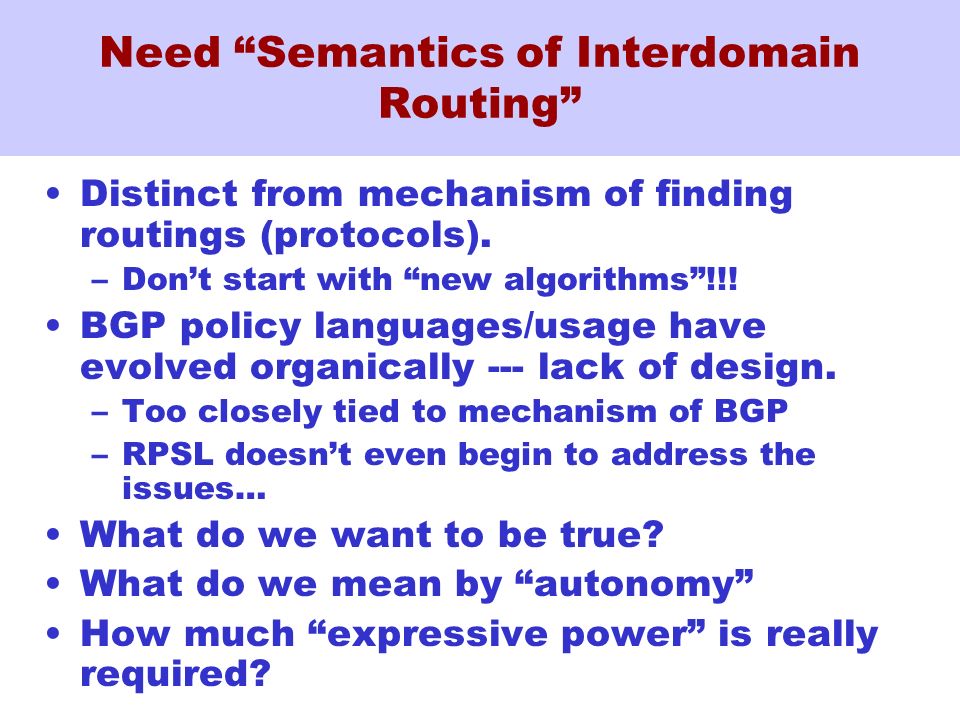 Need “Semantics of Interdomain Routing”

• Distinct from mechanism of finding routings (protocols).
  – Don’t start with “new algorithms”!!!
• BGP policy languages/usage have evolved organically --- lack of design.
  – Too closely tied to mechanism of BGP
  – RPSL doesn’t even begin to address the issues…
• What do we want to be true?
• What do we mean by “autonomy”
• How much “expressive power” is really required?